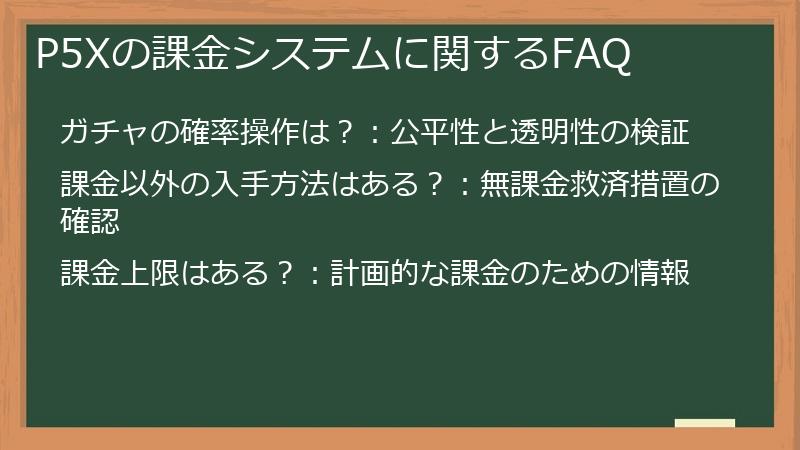 P5Xの課金システムに関するFAQ

ガチャの確率操作は？：公平性と透明性の検証

課金以外の入手方法はある？：無課金救済措置の確認

課金上限はある？：計画的な課金のための情報